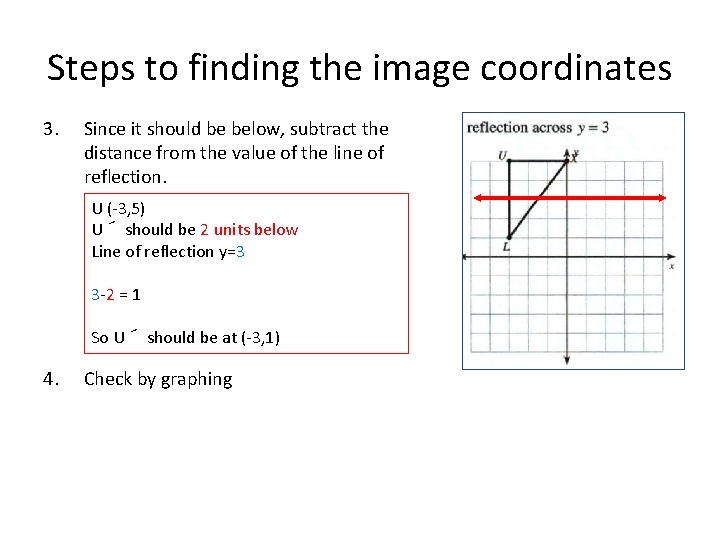 Steps to finding the image coordinates

3. Since it should be below, subtract the distance from the value of the line of reflection.

U (-3,5)
U ´ should be 2 units below
Line of reflection y=3

3-2 = 1

So U ´ should be at (-3,1)

4. Check by graphing

reflection across $y = 3$

U

X

L

y

x